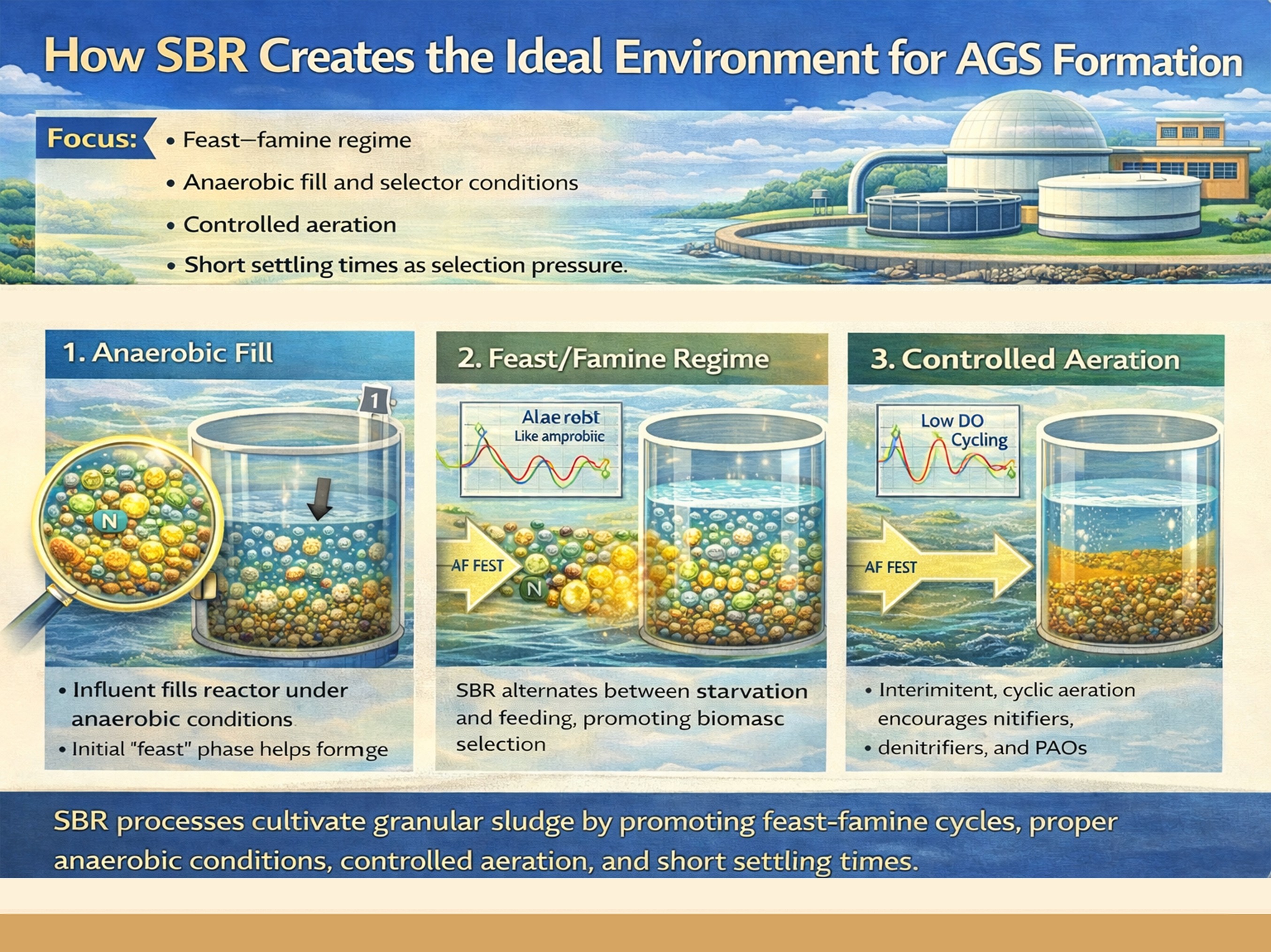 How SBR Creates the Ideal Environment for AGS Formation

Focus:
• Feast–famine regime
• Anaerobic fill and selector conditions
• Controlled aeration
• Short settling times as selection pressure.

1. Anaerobic Fill

1

N

• Influent fills reactor under anaerobic conditions
• Initial "feast" phase helps formge

2. Feast/Famine Regime

Alae robt
Like amprobiic

AF FEST

N

SBR alternates between starvation and feeding, promoting biomasc selection

3. Controlled Aeration

Low DO
Cycling

AF FEST

• Interimitent, cyclic aeration encourages nitifiers,
• denitrifiers, and PAOs

SBR processes cultivate granular sludge by promoting feast-famine cycles, proper anaerobic conditions, controlled aeration, and short settling times.